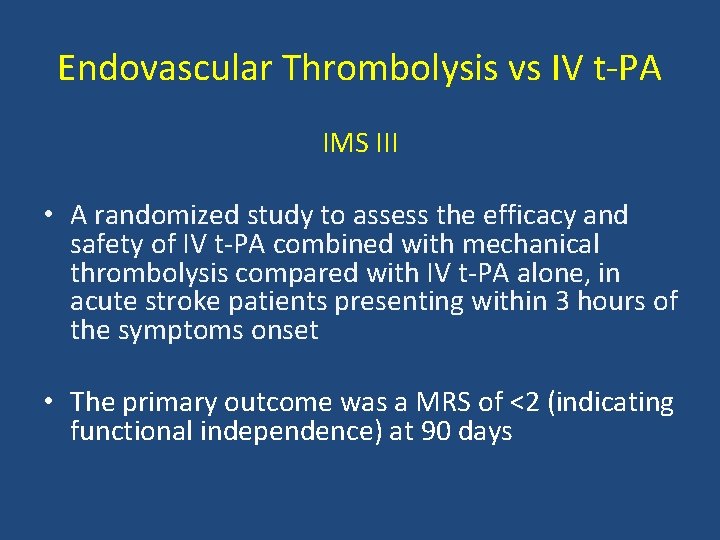 Endovascular Thrombolysis vs IV t-PA

IMS III

• A randomized study to assess the efficacy and safety of IV t-PA combined with mechanical thrombolysis compared with IV t-PA alone, in acute stroke patients presenting within 3 hours of the symptoms onset

• The primary outcome was a MRS of <2 (indicating functional independence) at 90 days